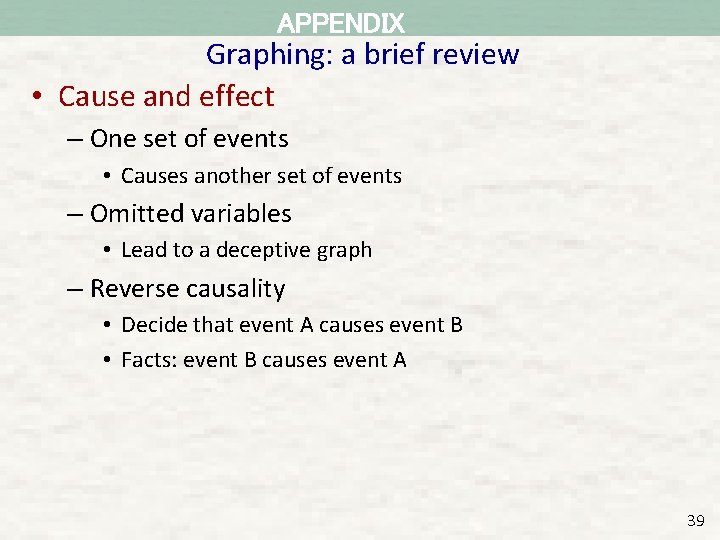 APPENDIX

Graphing: a brief review

• Cause and effect
– One set of events
• Causes another set of events
– Omitted variables
• Lead to a deceptive graph
– Reverse causality
• Decide that event A causes event B
• Facts: event B causes event A

39